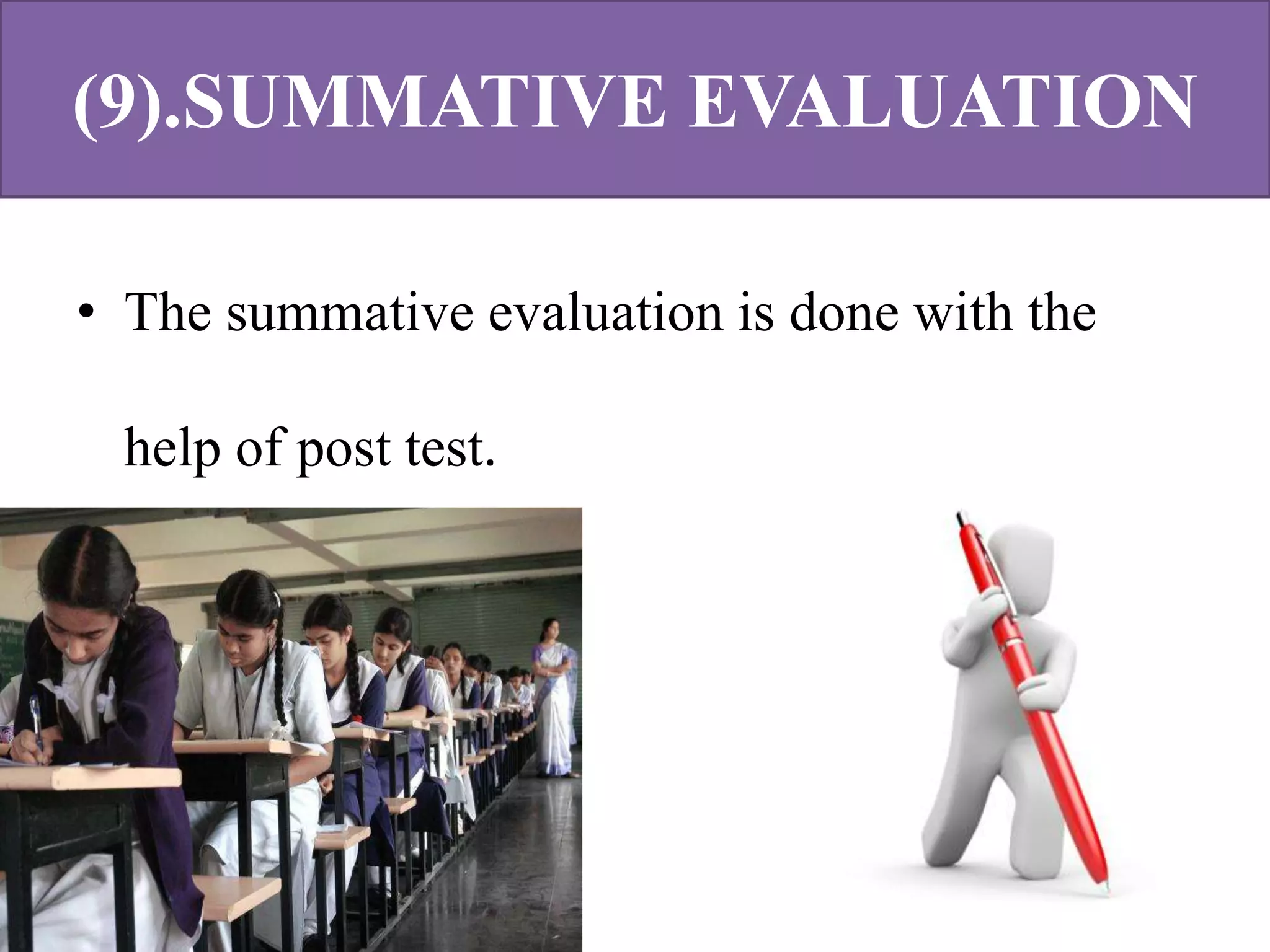 (9).SUMMATIVE EVALUATION

• The summative evaluation is done with the help of post test.